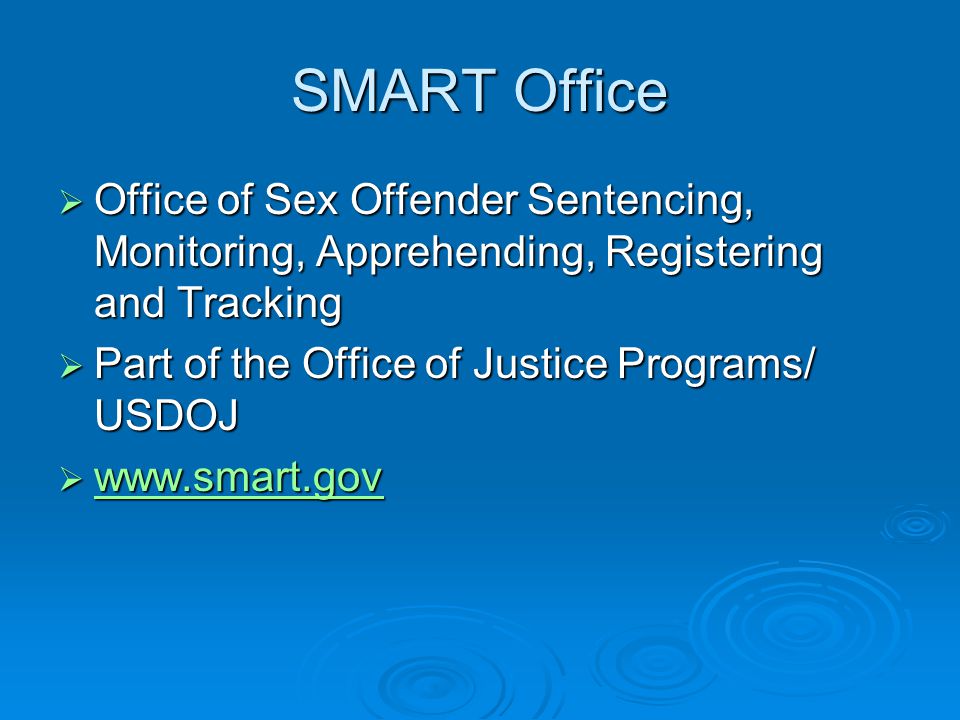 SMART Office

➢ Office of Sex Offender Sentencing, Monitoring, Apprehending, Registering and Tracking

➢ Part of the Office of Justice Programs/ USDOJ

➢ www.smart.gov